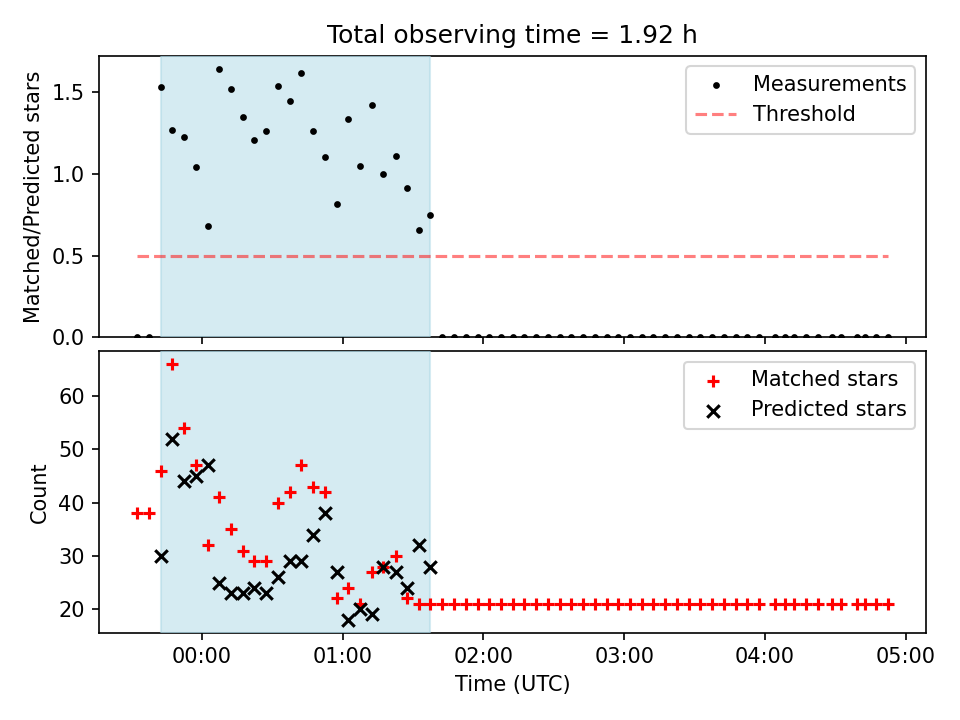 Total observing time = 1.92 h

Matched/Predicted stars

1.5
1.0
0.5
0.0

Measurements
Threshold

Count

60
50
40
30
20

Matched stars
Predicted stars

00:00
01:00
02:00
03:00
04:00
05:00

Time (UTC)